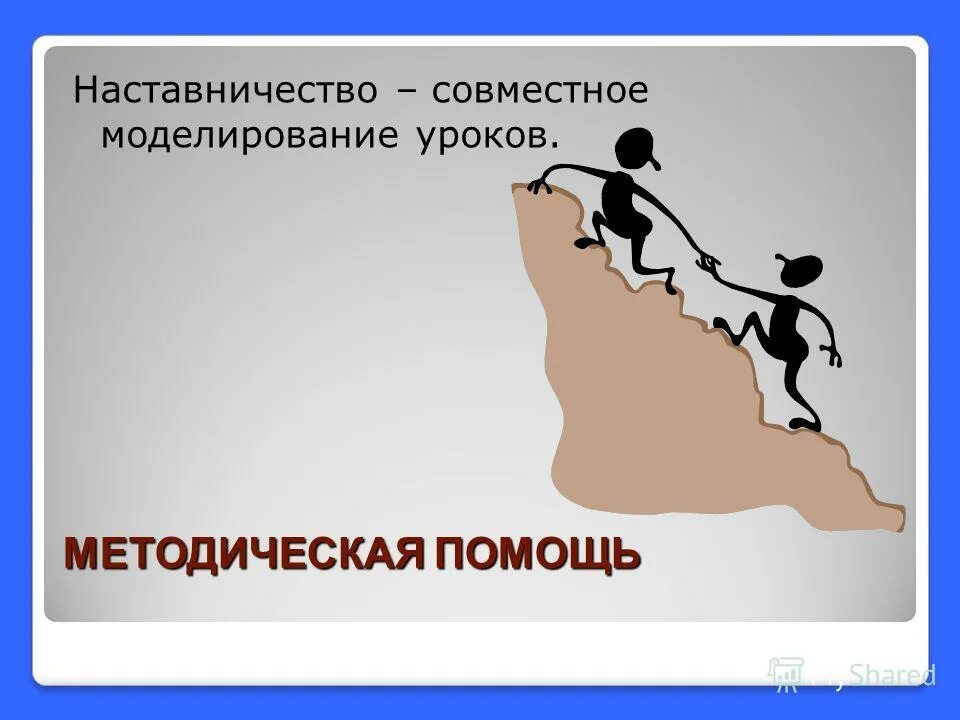 Наставничество – совместное моделирование уроков.

МЕТОДИЧЕСКАЯ ПОМОЩЬ

MyShared